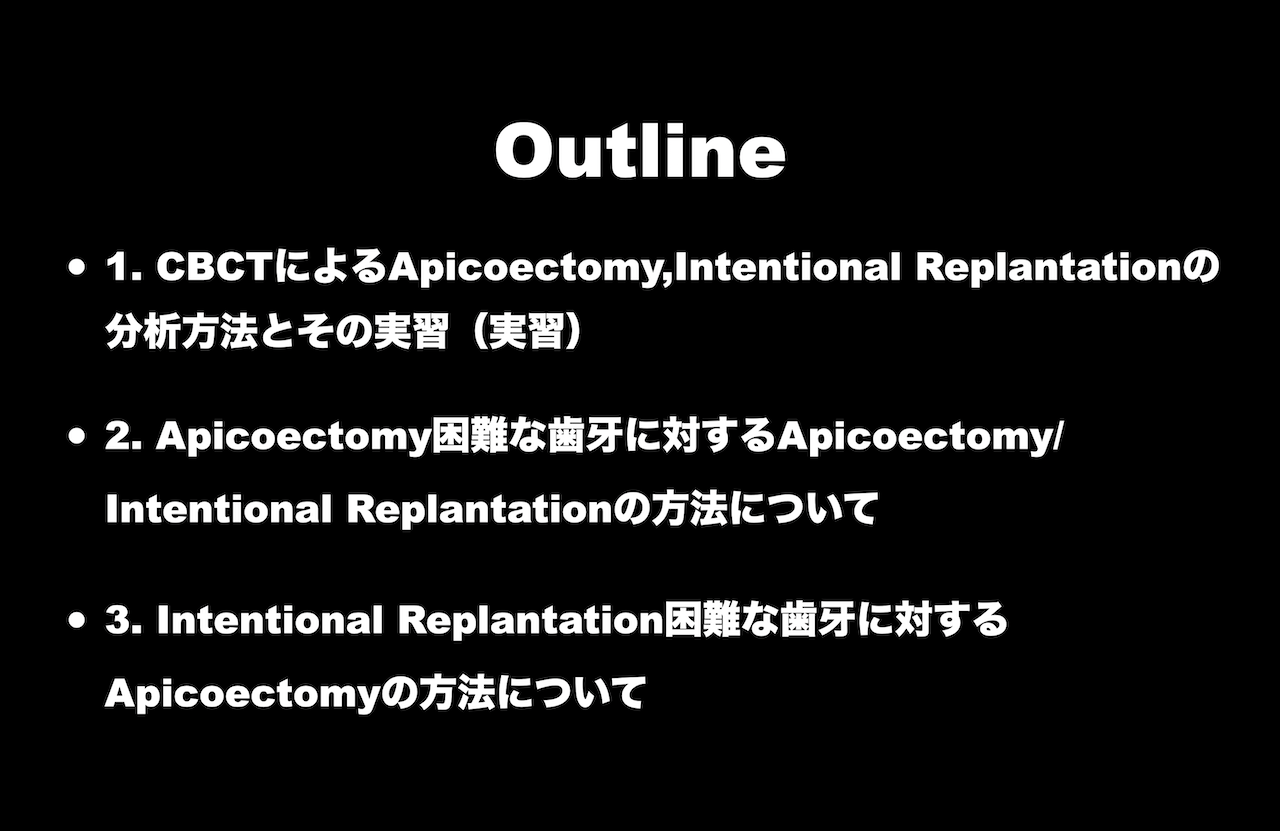 Outline

• 1. CBCTによるApicoectomy,Intentional Replantationの分析方法とその実習（実習）

• 2. Apicoectomy困難な歯牙に対するApicoectomy/Intentional Replantationの方法について

• 3. Intentional Replantation困難な歯牙に対するApicoectomyの方法について